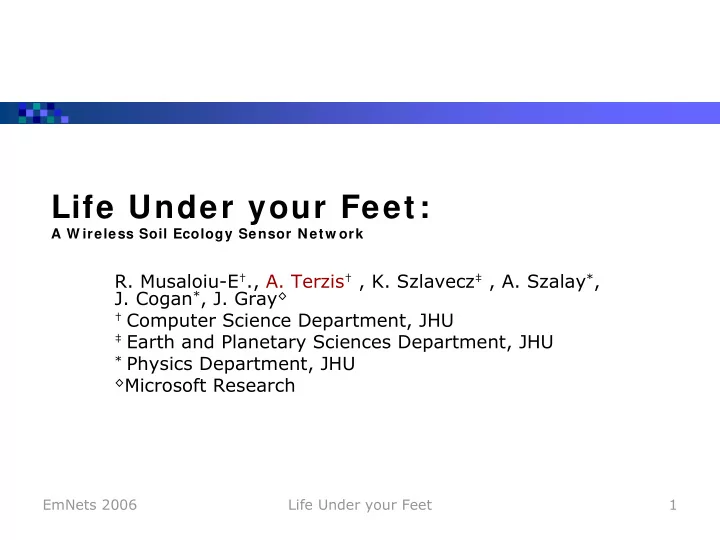 Life Under your Feet:
A Wireless Soil Ecology Sensor Network

R. Musaloiu-E$^{\dagger}$., A. Terzis$^{\dagger}$ , K. Szlavecz$^{\ddagger}$ , A. Szalay$^{*}$, J. Cogan$^{*}$, J. Gray$^{\diamond}$

$^{\dagger}$ Computer Science Department, JHU
$^{\ddagger}$ Earth and Planetary Sciences Department, JHU
$^{*}$ Physics Department, JHU
$^{\diamond}$Microsoft Research

EmNets 2006
Life Under your Feet
1